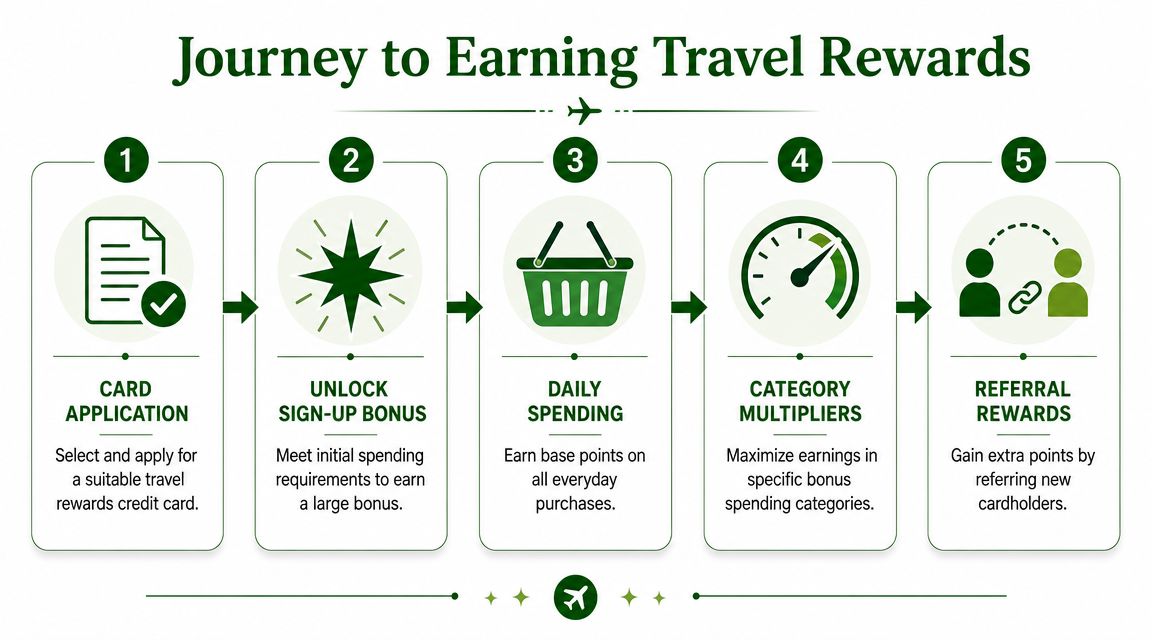 Journey to Earning Travel Rewards

1

CARD APPLICATION

Select and apply for a suitable travel rewards credit card.

2

UNLOCK SIGN-UP BONUS

Meet initial spending requirements to earn a large bonus.

3

DAILY SPENDING

Earn base points on all everyday purchases.

4

CATEGORY MULTIPLIERS

Maximize earnings in specific bonus spending categories.

5

REFERRAL REWARDS

Gain extra points by referring new cardholders.